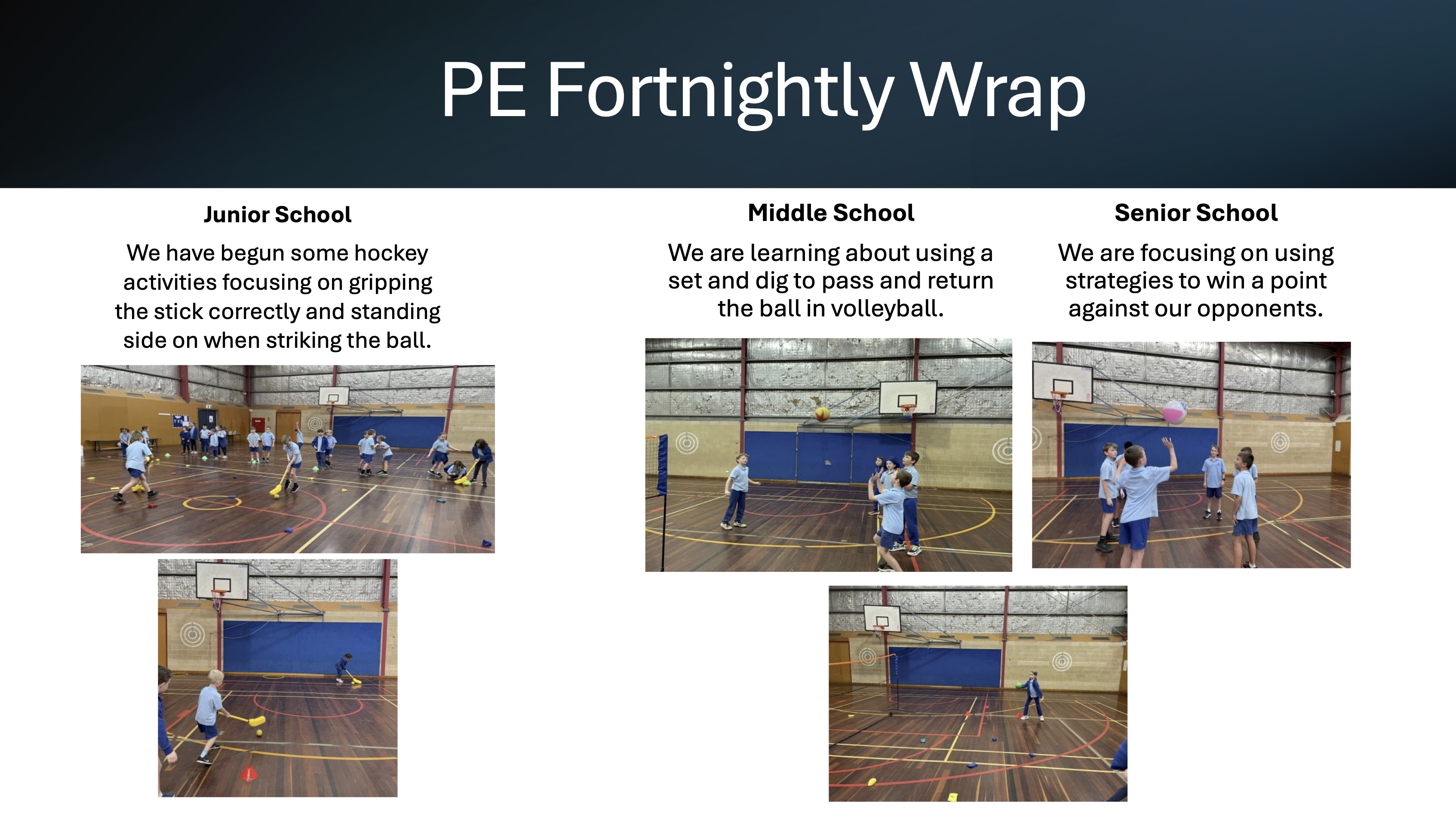 PE Fortnightly Wrap

Junior School

We have begun some hockey activities focusing on gripping the stick correctly and standing side on when striking the ball.

Middle School

We are learning about using a set and dig to pass and return the ball in volleyball.

Senior School

We are focusing on using strategies to win a point against our opponents.